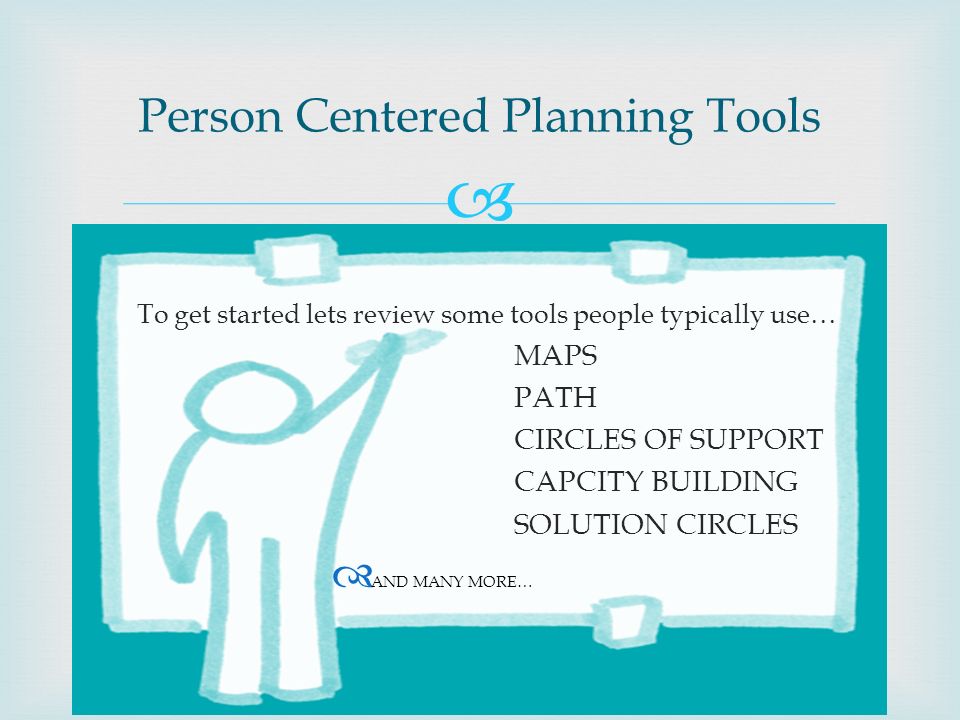 Person Centered Planning Tools

To get started lets review some tools people typically use…

MAPS

PATH

CIRCLES OF SUPPORT

CAPCITY BUILDING

SOLUTION CIRCLES

AND MANY MORE…